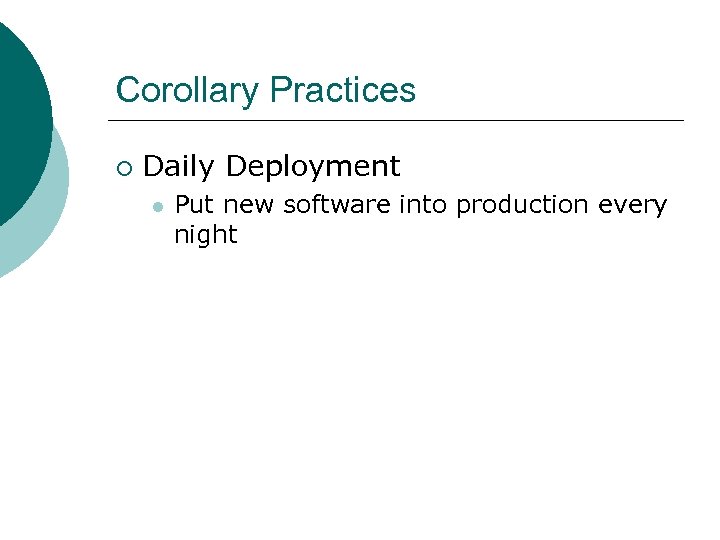 Corollary Practices

Daily Deployment

Put new software into production every night